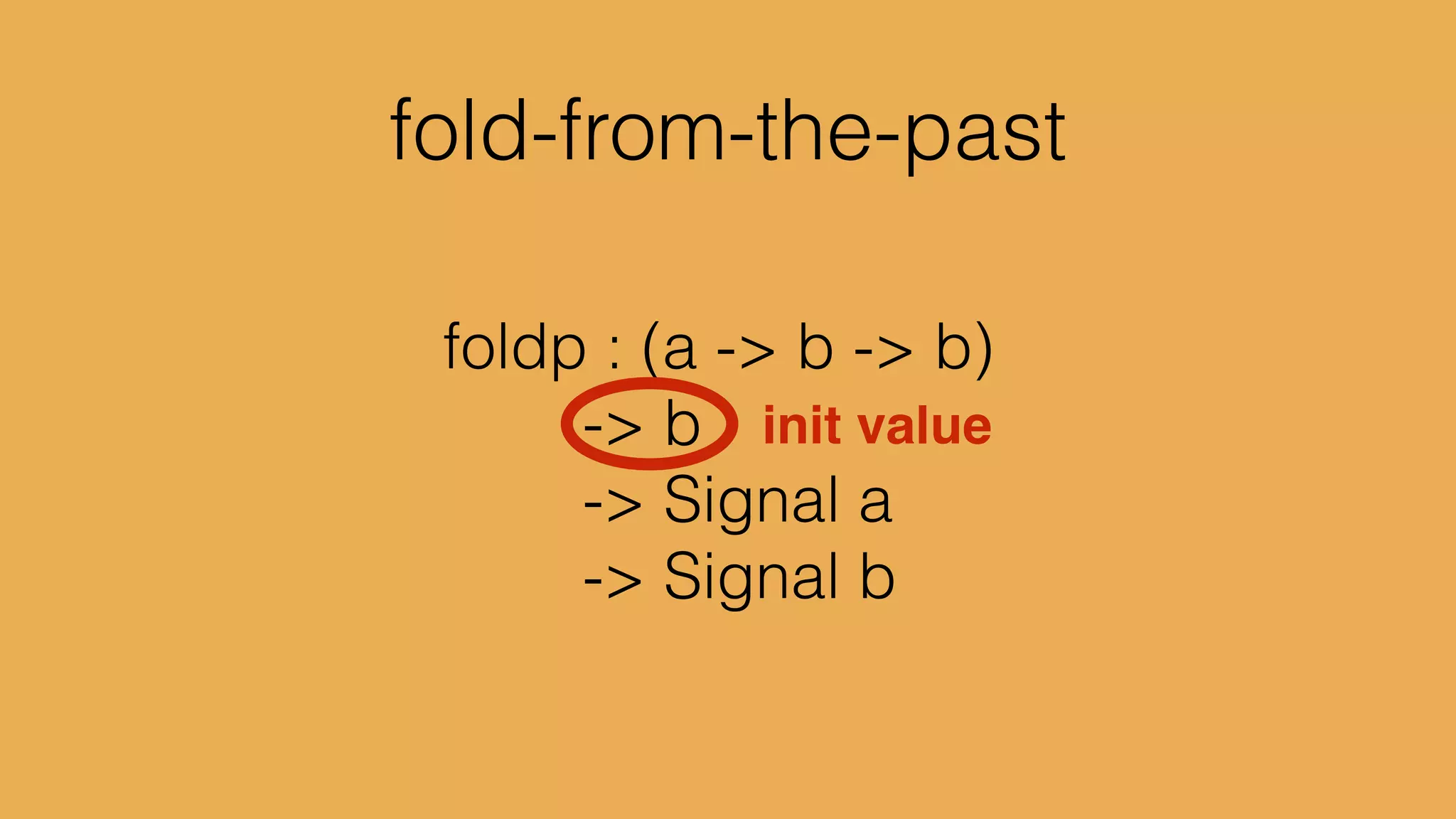 fold-from-the-past

foldp : (a -> b -> b)
-> b init value
-> Signal a
-> Signal b